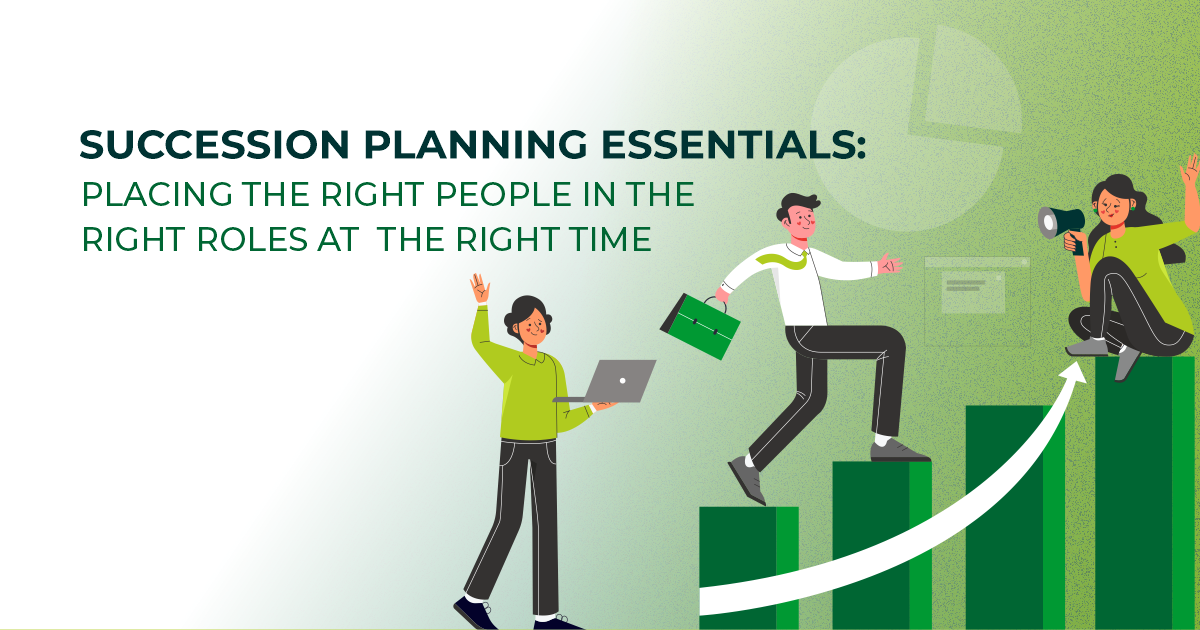 SUCCESSION PLANNING ESSENTIALS:
PLACING THE RIGHT PEOPLE IN THE RIGHT ROLES AT THE RIGHT TIME